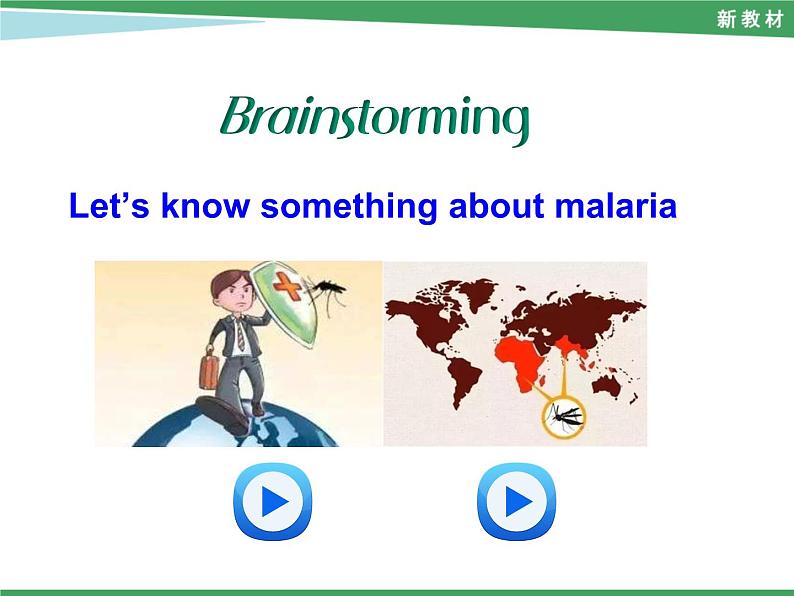 新教材

Brainstorming

Let’s know something about malaria